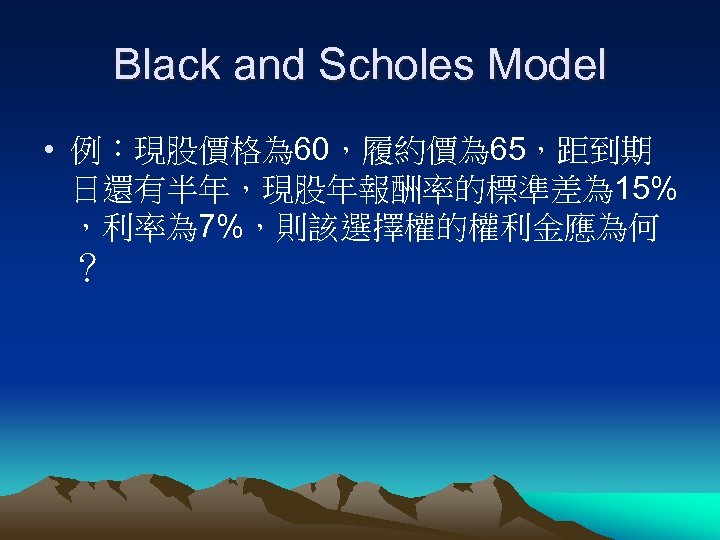 Black and Scholes Model

• 例：現股價格為60，履約價為65，距到期日還有半年，現股年報酬率的標準差為15%，利率為7%，則該選擇權的權利金應為何？